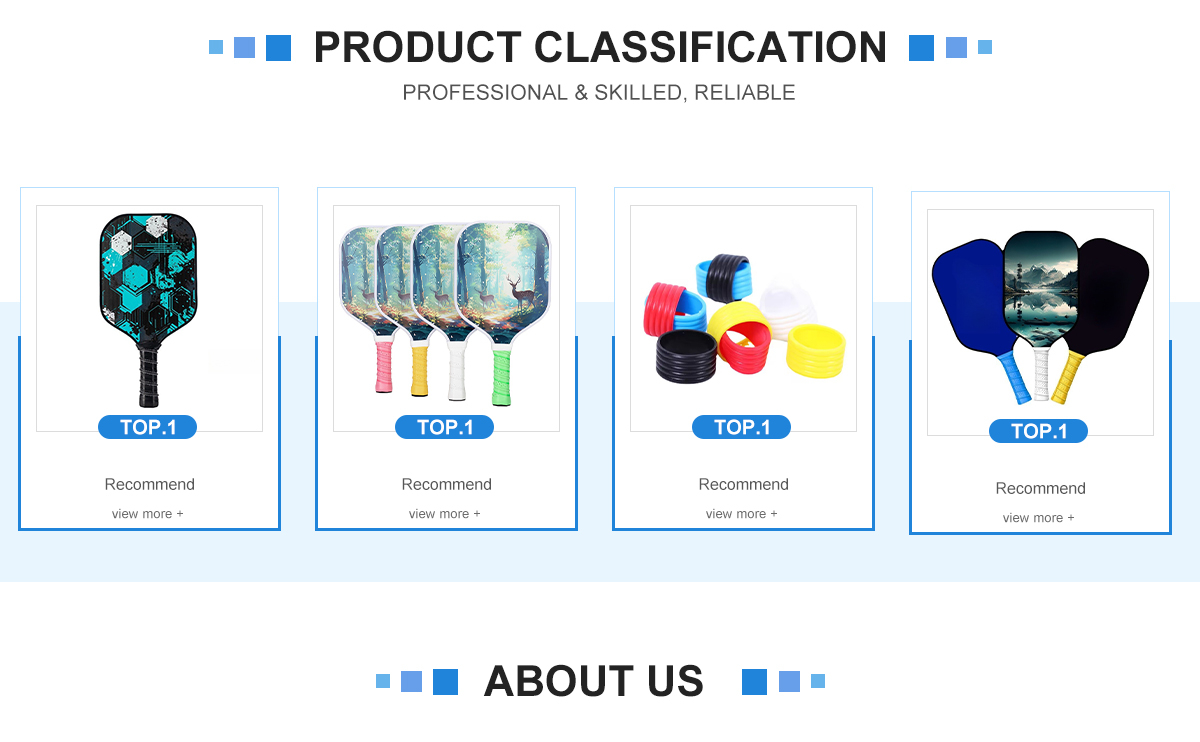 PRODUCT CLASSIFICATION

PROFESSIONAL & SKILLED, RELIABLE

TOP.1

Recommend

view more +

TOP.1

Recommend

view more +

TOP.1

Recommend

view more +

TOP.1

Recommend

view more +

ABOUT US